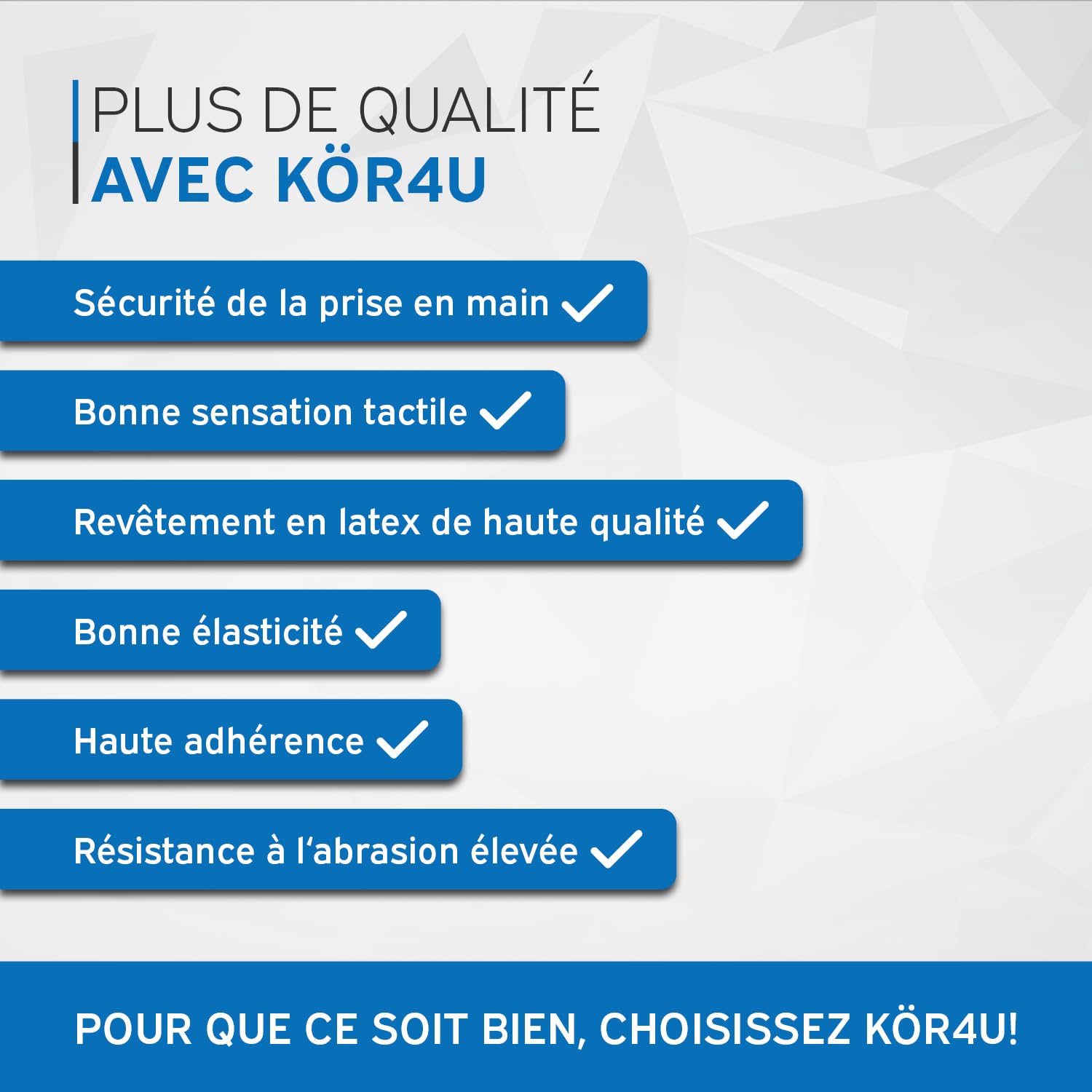 PLUS DE QUALITÉ
AVEC KÖR4U

Sécurité de la prise en main ✓

Bonne sensation tactile ✓

Revêtement en latex de haute qualité ✓

Bonne élasticité ✓

Haute adhérence ✓

Résistance à l‘abrasion élevée ✓

POUR QUE CE SOIT BIEN, CHOISISSEZ KÖR4U!